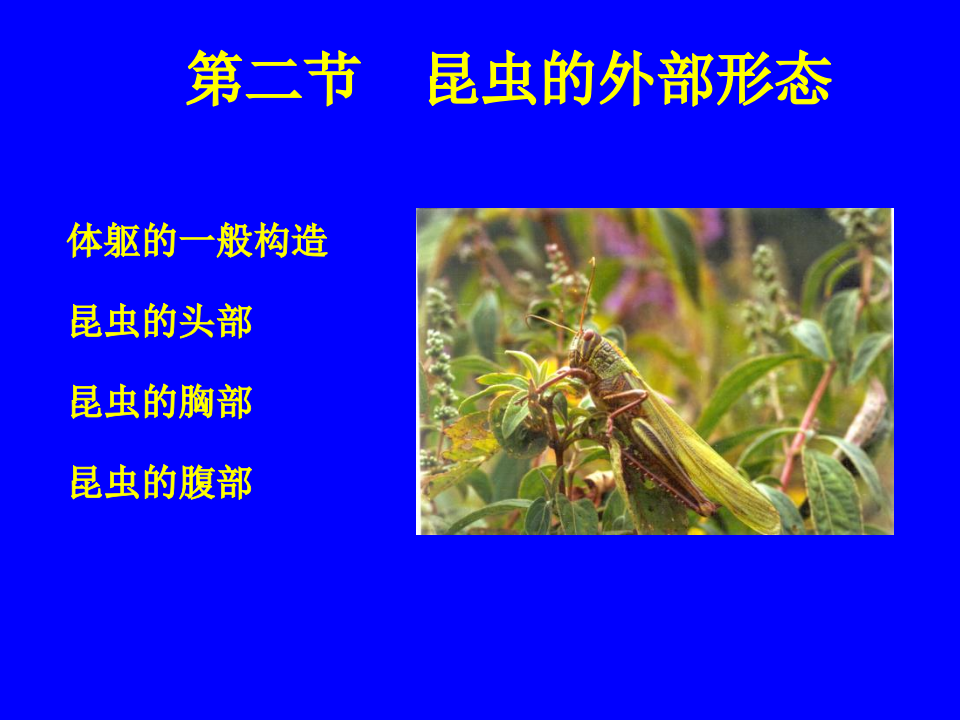 第二节　昆虫的外部形态

体躯的一般构造

昆虫的头部

昆虫的胸部

昆虫的腹部